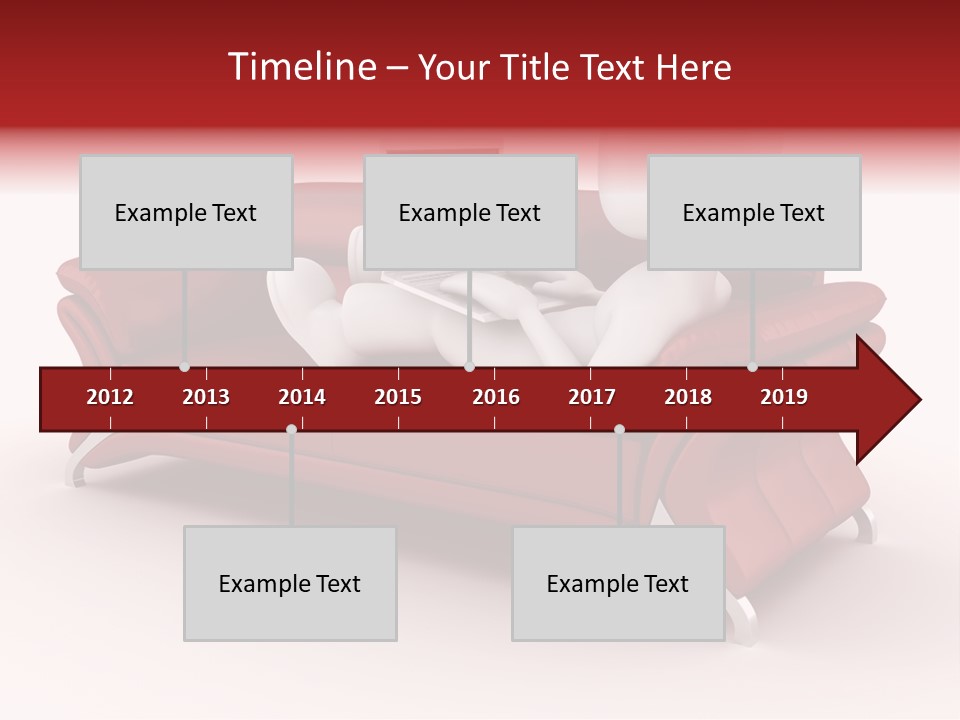 Timeline – Your Title Text Here

Example Text

Example Text

Example Text

2012 2013 2014 2015 2016 2017 2018 2019

Example Text

Example Text